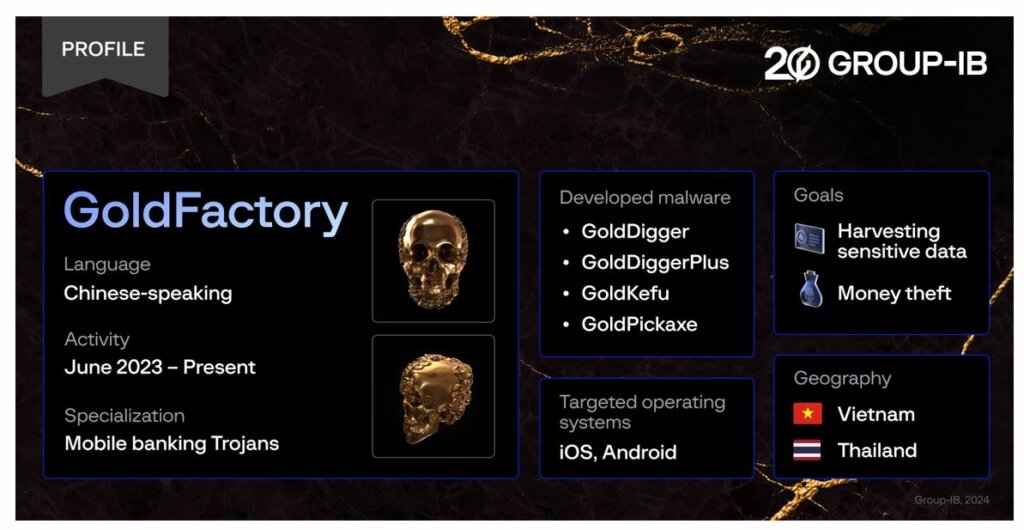 PROFILE

20 GROUP-IB

GoldFactory

Language
Chinese-speaking

Activity
June 2023 – Present

Specialization
Mobile banking Trojans

Developed malware
• GoldDigger
• GoldDiggerPlus
• GoldKefu
• GoldPickaxe

Targeted operating systems
iOS, Android

Goals
Harvesting sensitive data
Money theft

Geography
Vietnam
Thailand

Group-IB, 2024